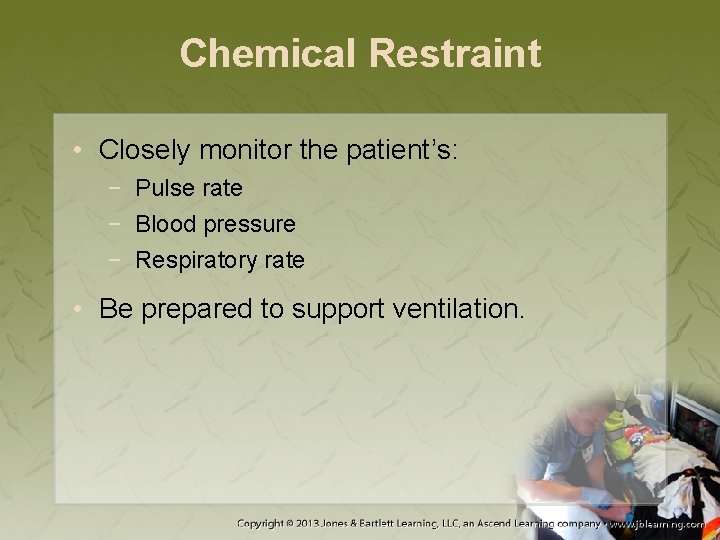 Chemical Restraint

• Closely monitor the patient's:
 − Pulse rate
 − Blood pressure
 − Respiratory rate

• Be prepared to support ventilation.

Copyright © 2013 Jones & Bartlett Learning, LLC, an Ascend Learning company • www.jblearning.com